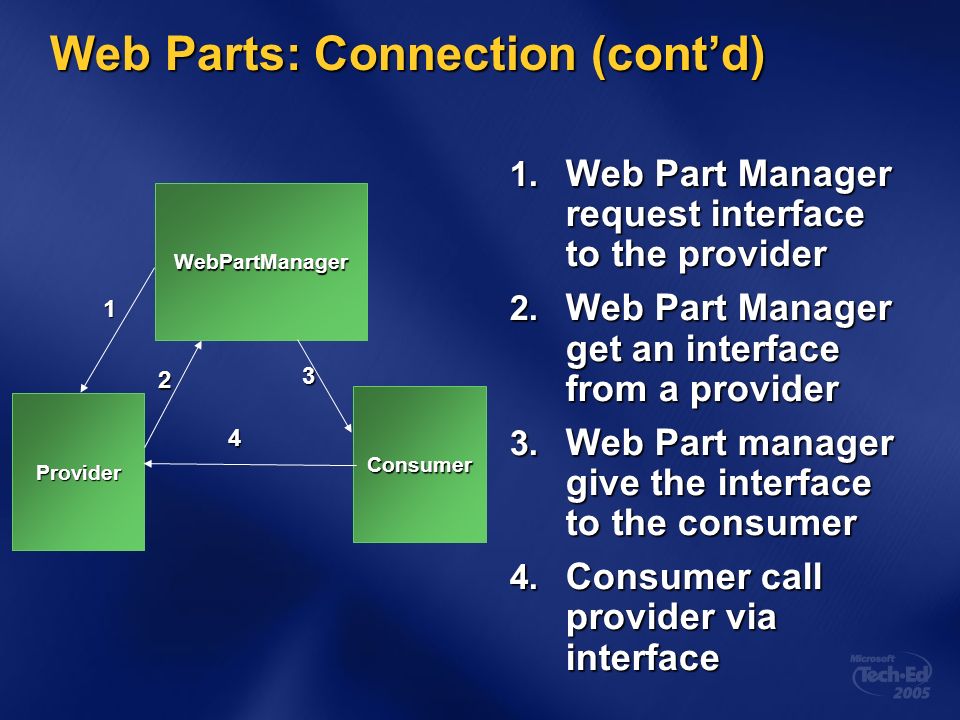 Web Parts: Connection (cont'd)

WebPartManager

1

2

3

4

Provider

Consumer

1. Web Part Manager request interface to the provider
2. Web Part Manager get an interface from a provider
3. Web Part manager give the interface to the consumer
4. Consumer call provider via interface

Microsoft Tech·Ed 2005